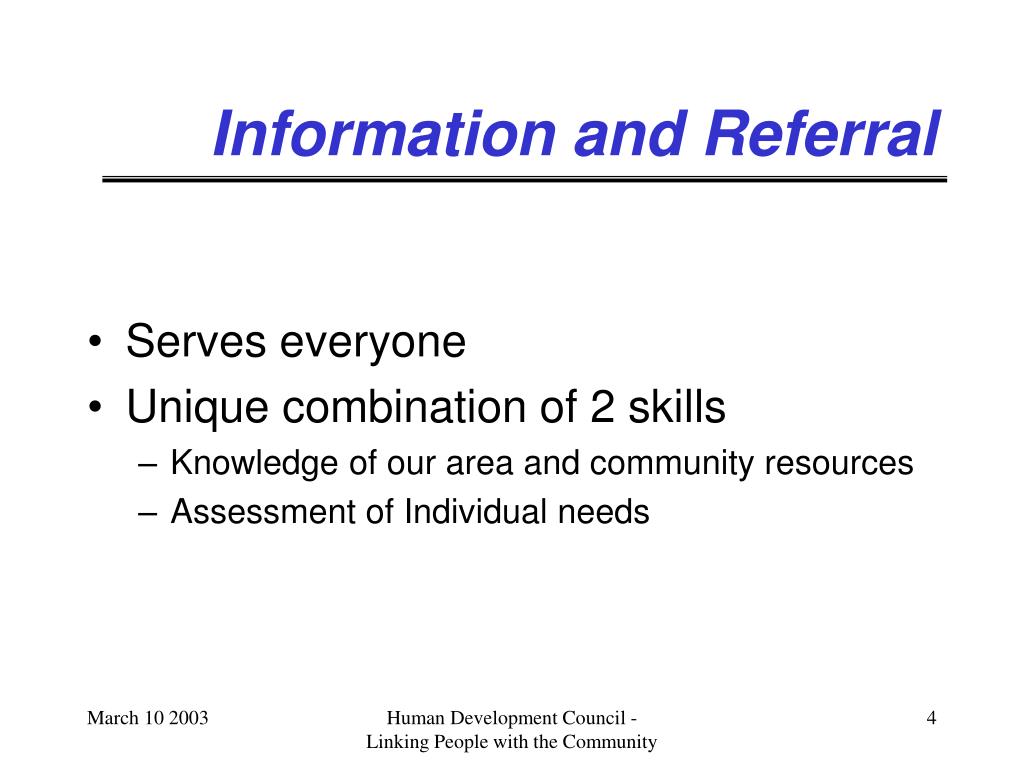 Information and Referral

• Serves everyone
• Unique combination of 2 skills
– Knowledge of our area and community resources
– Assessment of Individual needs

March 10 2003

Human Development Council - Linking People with the Community

4